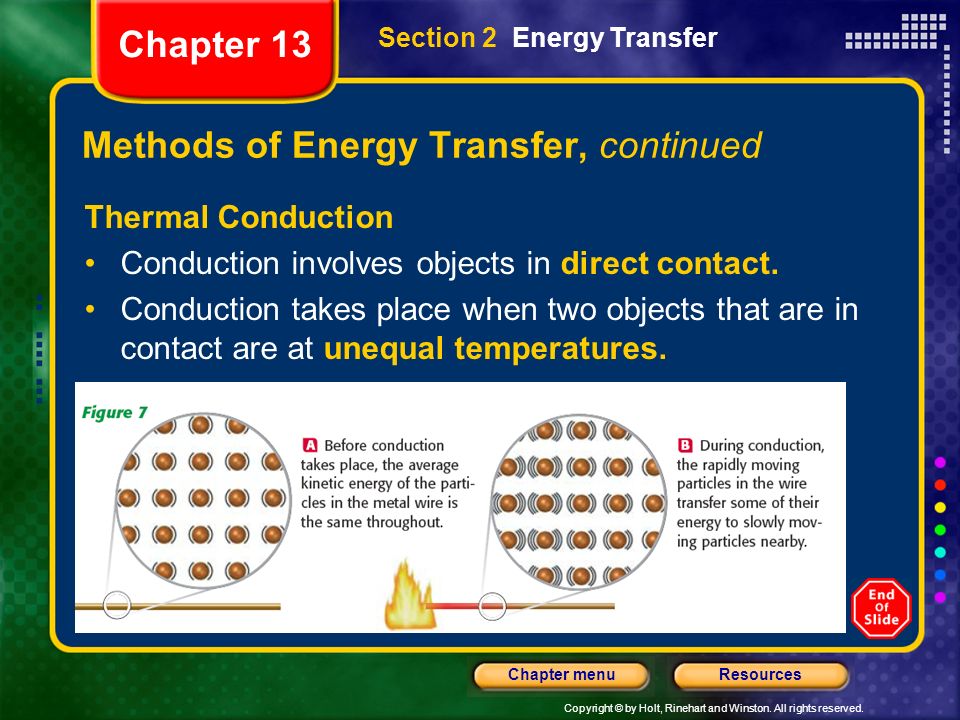 Chapter 13

Section 2 Energy Transfer

Methods of Energy Transfer, continued

Thermal Conduction

• Conduction involves objects in direct contact.

• Conduction takes place when two objects that are in contact are at unequal temperatures.

Figure 7

A Before conduction takes place, the average kinetic energy of the particles in the metal wire is the same throughout.

B During conduction, the rapidly moving particles in the wire transfer some of their energy to slowly moving particles nearby.

End Of Slide

Chapter menu

Resources

Copyright © by Holt, Rinehart and Winston. All rights reserved.